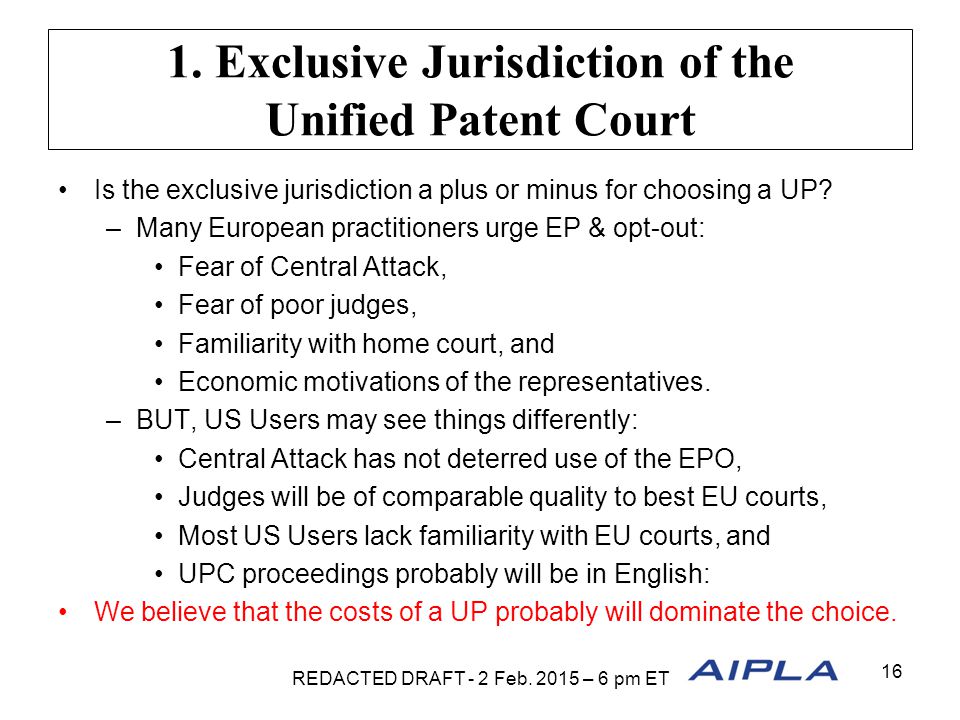 1. Exclusive Jurisdiction of the Unified Patent Court

• Is the exclusive jurisdiction a plus or minus for choosing a UP?
– Many European practitioners urge EP & opt-out:
• Fear of Central Attack,
• Fear of poor judges,
• Familiarity with home court, and
• Economic motivations of the representatives.
– BUT, US Users may see things differently:
• Central Attack has not deterred use of the EPO,
• Judges will be of comparable quality to best EU courts,
• Most US Users lack familiarity with EU courts, and
• UPC proceedings probably will be in English:
• We believe that the costs of a UP probably will dominate the choice.

REDACTED DRAFT - 2 Feb. 2015 – 6 pm ET

AIPLA

16